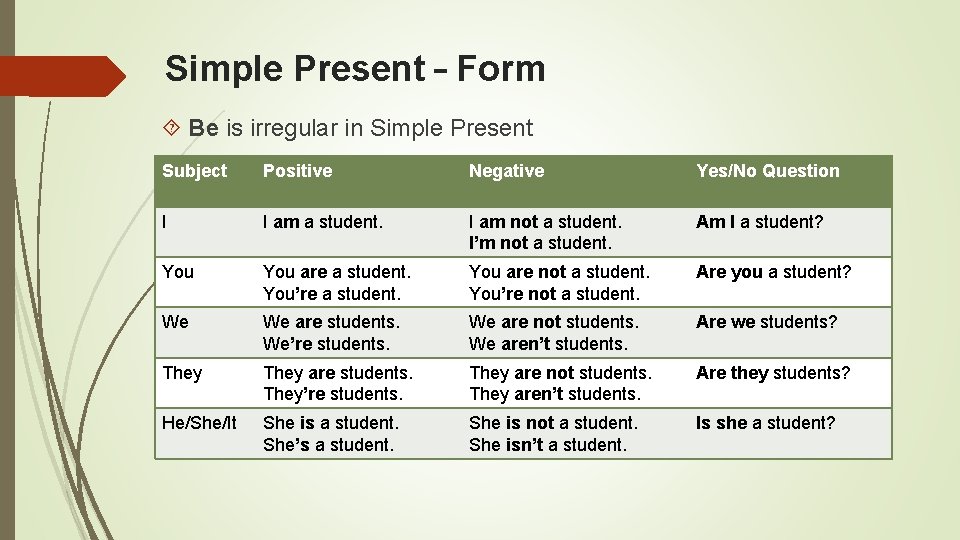 Simple Present – Form

Be is irregular in Simple Present

| Subject | Positive | Negative | Yes/No Question |
|---|---|---|---|
| I | I am a student. | I am not a student. I'm not a student. | Am I a student? |
| You | You are a student. You're a student. | You are not a student. You're not a student. | Are you a student? |
| We | We are students. We're students. | We are not students. We aren't students. | Are we students? |
| They | They are students. They're students. | They are not students. They aren't students. | Are they students? |
| He/She/It | She is a student. She's a student. | She is not a student. She isn't a student. | Is she a student? |